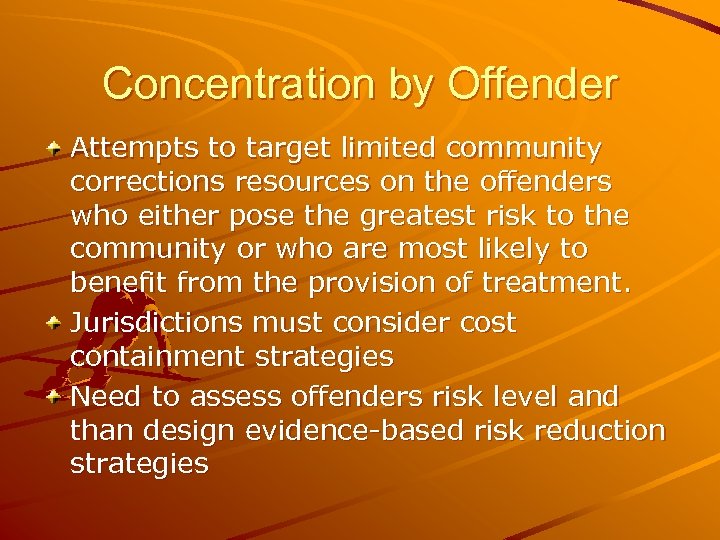 Concentration by Offender

Attempts to target limited community corrections resources on the offenders who either pose the greatest risk to the community or who are most likely to benefit from the provision of treatment.

Jurisdictions must consider cost containment strategies

Need to assess offenders risk level and than design evidence-based risk reduction strategies